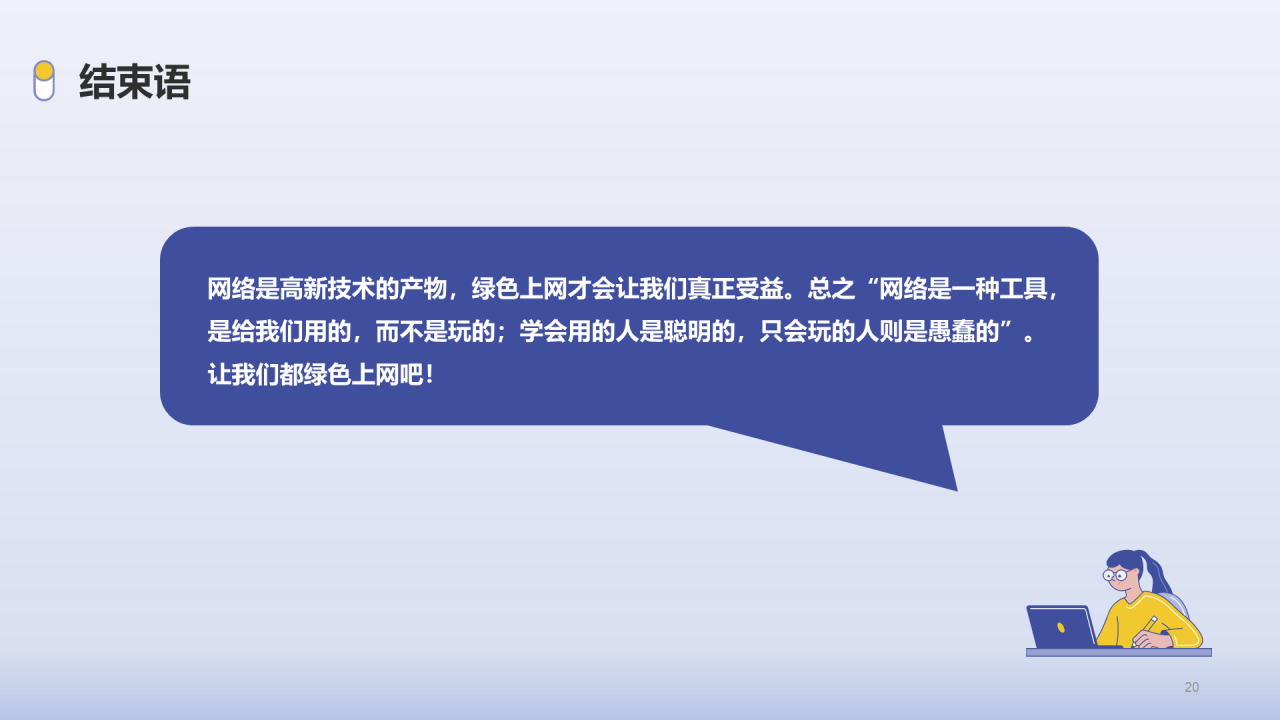 结束语

网络是高新技术的产物，绿色上网才会让我们真正受益。总之“网络是一种工具，是给我们用的，而不是玩的；学会用的人是聪明的，只会玩的人则是愚蠢的”。让我们都绿色上网吧！

20